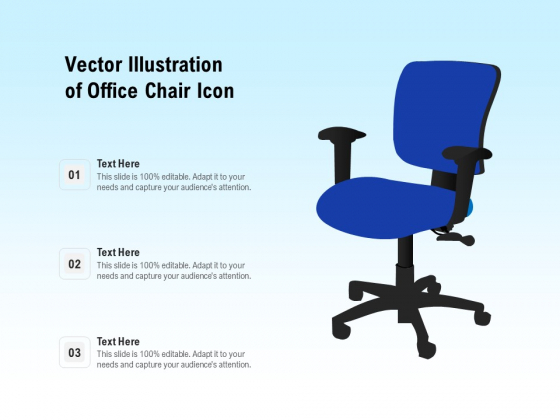 Vector Illustration of Office Chair Icon

01

Text Here

This slide is 100% editable. Adapt it to your needs and capture your audience's attention.

02

Text Here

This slide is 100% editable. Adapt it to your needs and capture your audience's attention.

03

Text Here

This slide is 100% editable. Adapt it to your needs and capture your audience's attention.